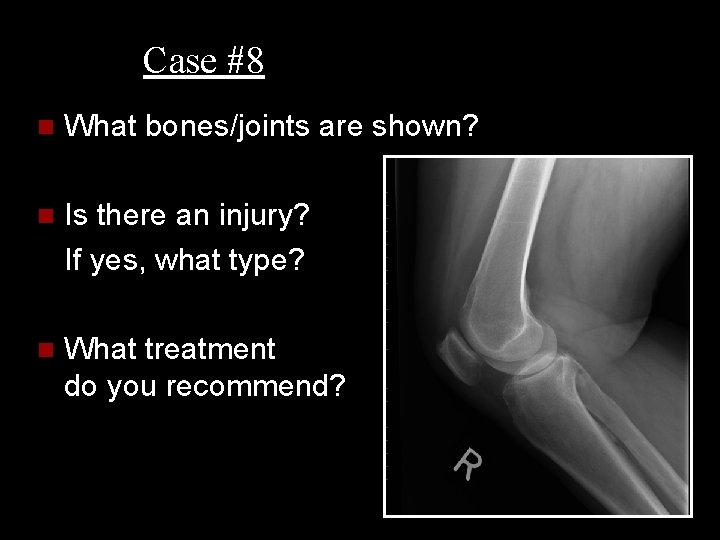 Case #8

What bones/joints are shown?

Is there an injury?
If yes, what type?

What treatment do you recommend?

R